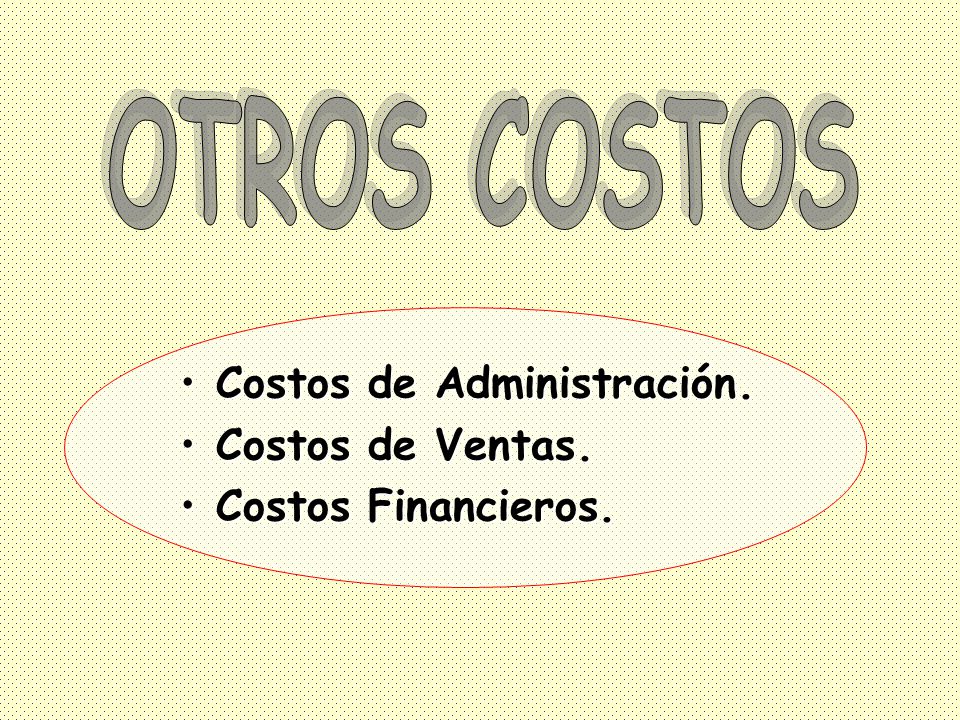 OTROS COSTOS

• Costos de Administración.
• Costos de Ventas.
• Costos Financieros.